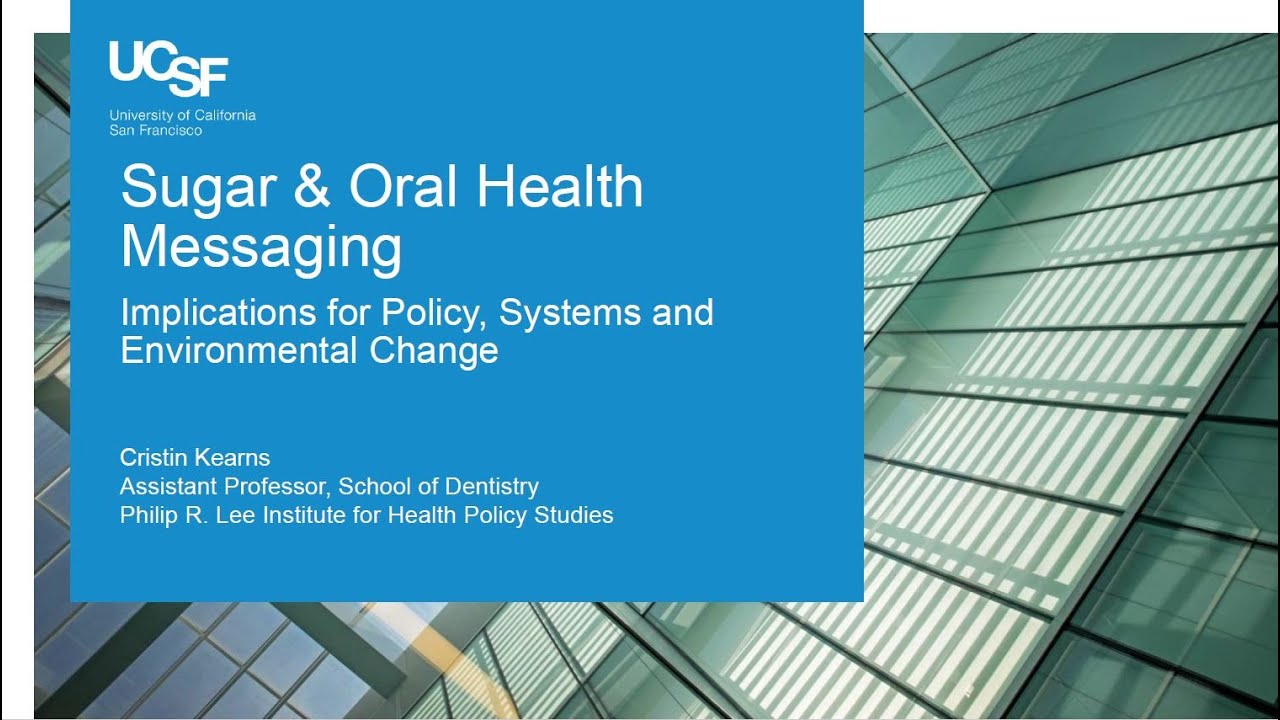 UCSF
University of California
San Francisco

Sugar & Oral Health Messaging

Implications for Policy, Systems and Environmental Change

Cristin Kearns
Assistant Professor, School of Dentistry
Philip R. Lee Institute for Health Policy Studies